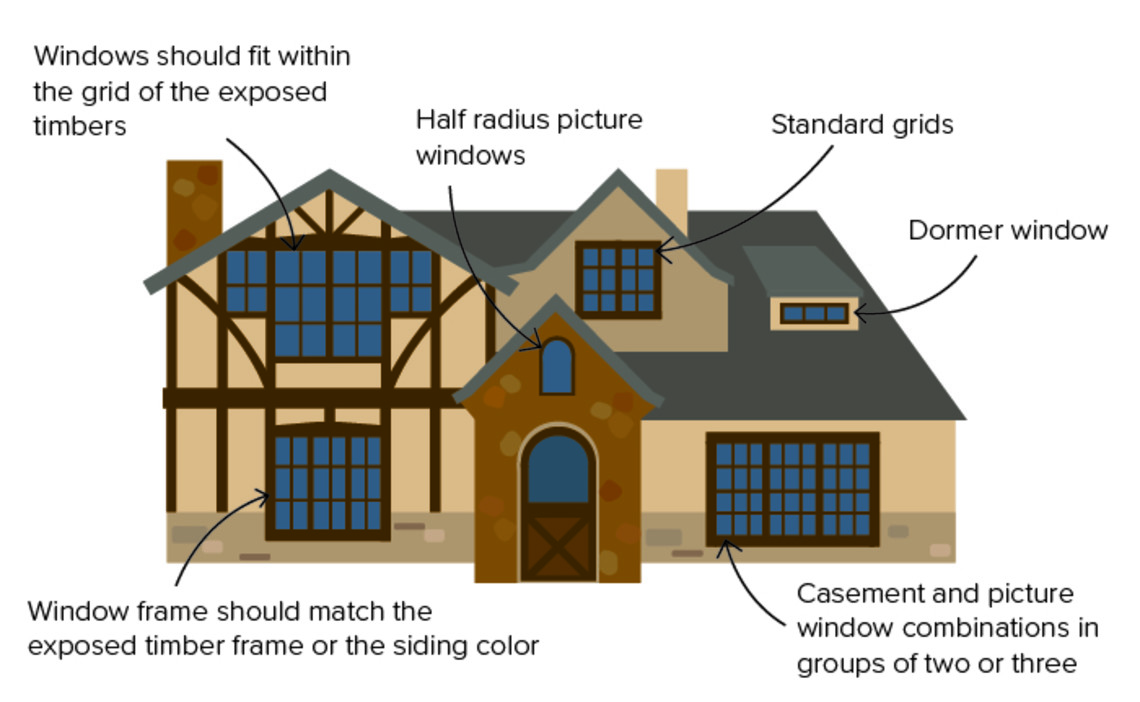 Windows should fit within the grid of the exposed timbers

Half radius picture windows

Standard grids

Dormer window

Window frame should match the exposed timber frame or the siding color

Casement and picture window combinations in groups of two or three